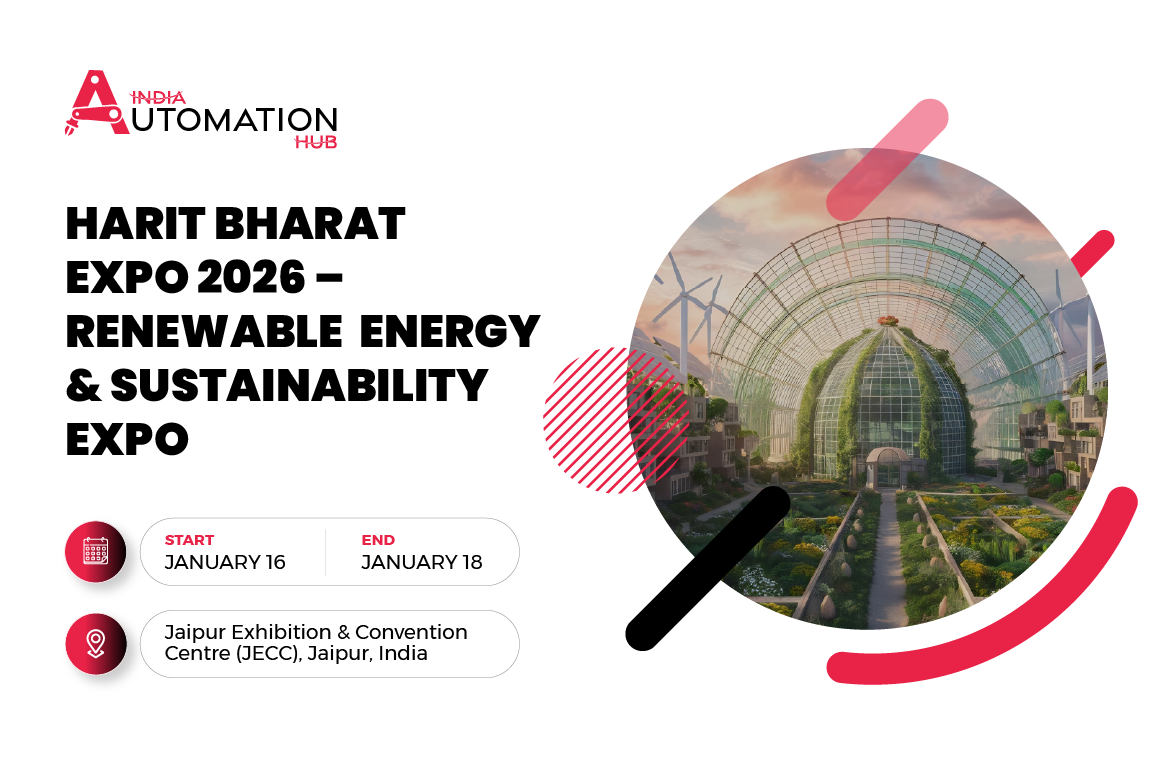 INDIA
AUTOMATION
HUB

HARIT BHARAT EXPO 2026 – RENEWABLE ENERGY & SUSTAINABILITY EXPO

START
JANUARY 16

END
JANUARY 18

Jaipur Exhibition & Convention Centre (JECC), Jaipur, India